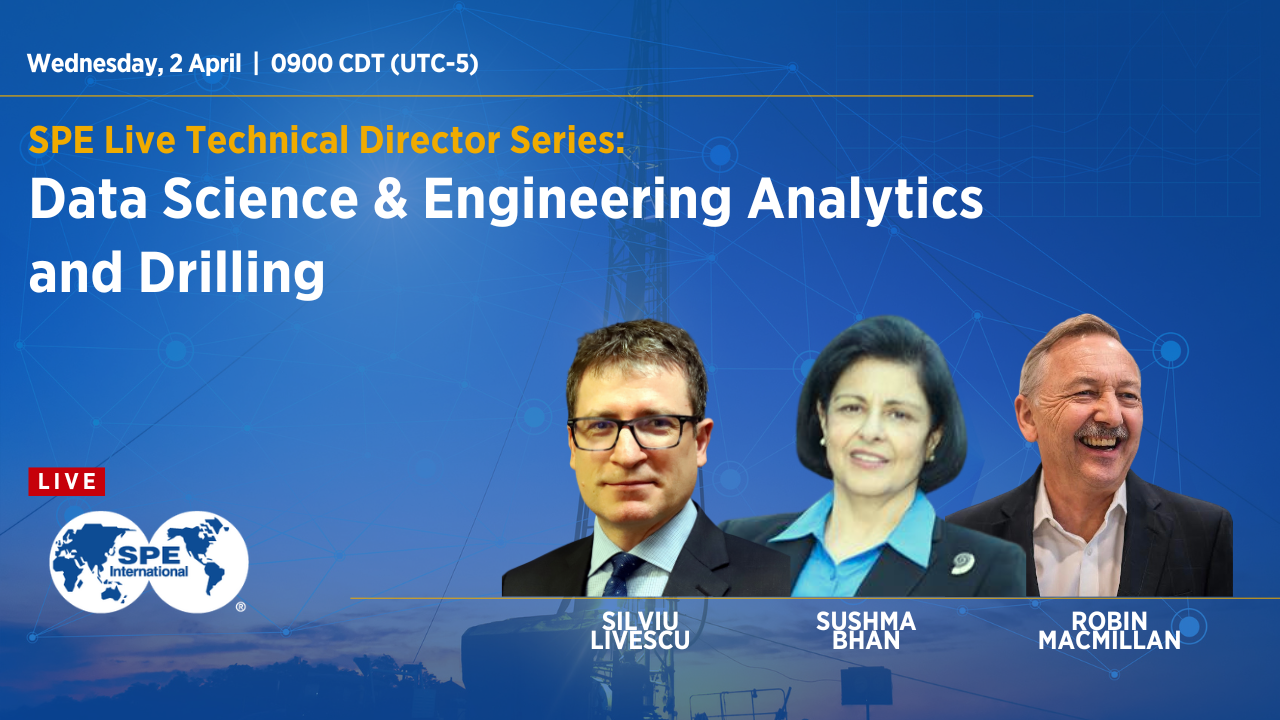 Wednesday, 2 April | 0900 CDT (UTC-5)

SPE Live Technical Director Series:
Data Science & Engineering Analytics and Drilling

LIVE

SPE International ®

SILVIU LIVESCU

SUSHMA BHAN

ROBIN MACMILLAN